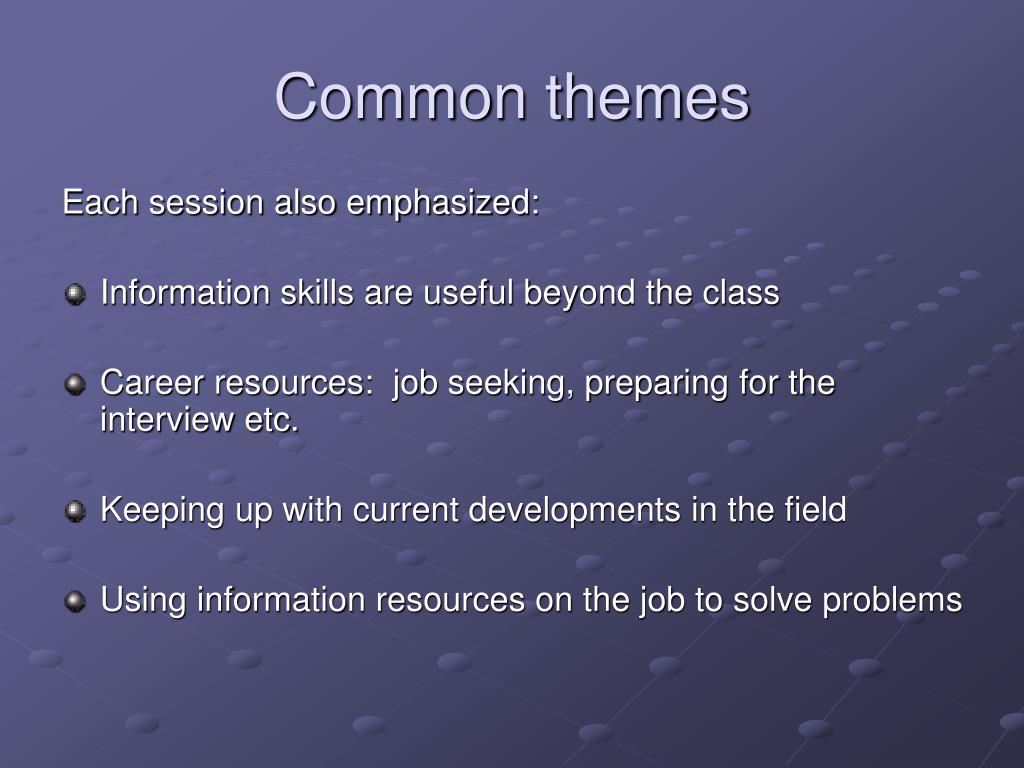 Common themes

Each session also emphasized:

- Information skills are useful beyond the class

- Career resources:  job seeking, preparing for the interview etc.

- Keeping up with current developments in the field

- Using information resources on the job to solve problems